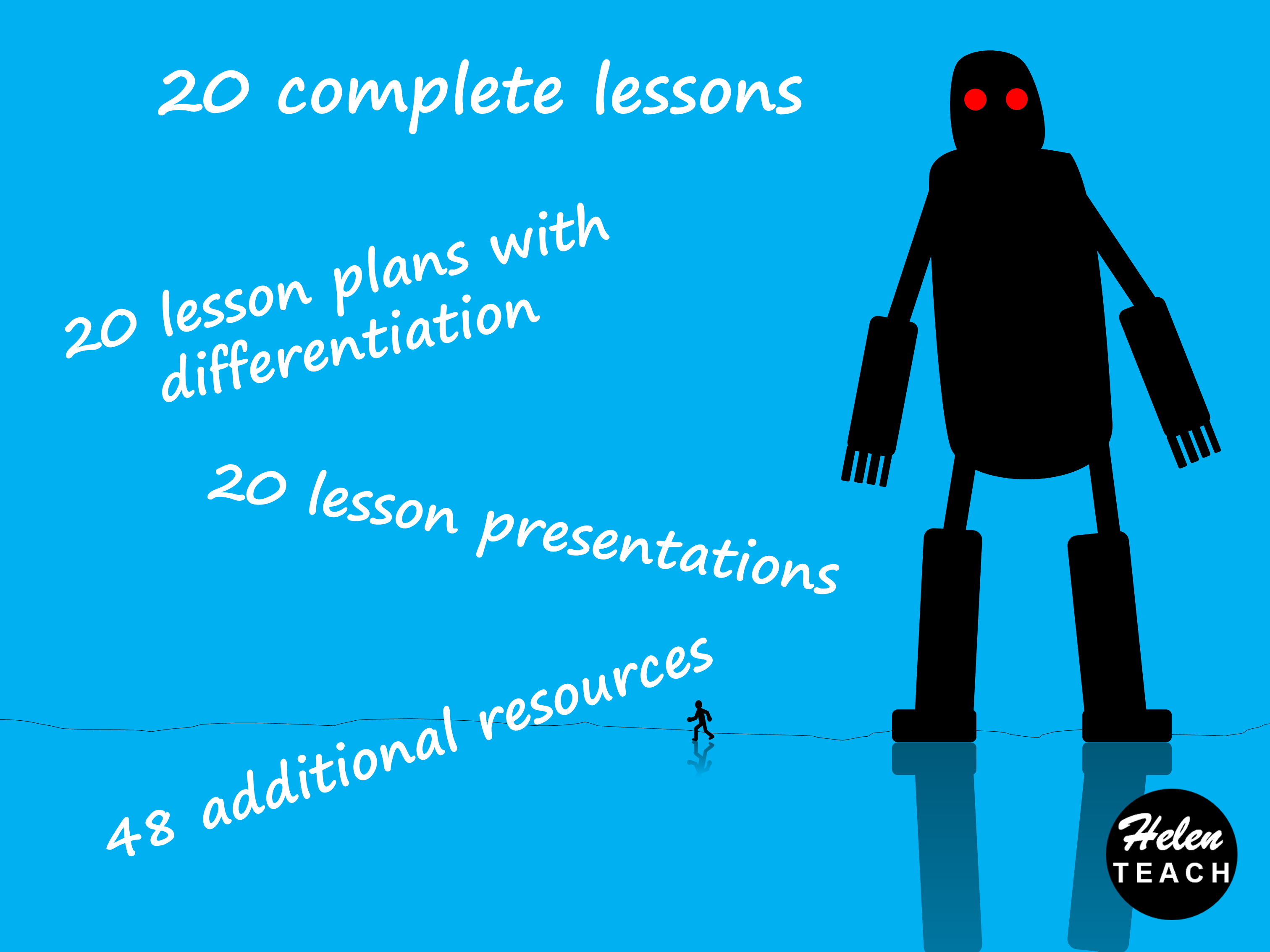 20 complete lessons

20 lesson plans with differentiation

20 lesson presentations

48 additional resources

Helen
TEACH